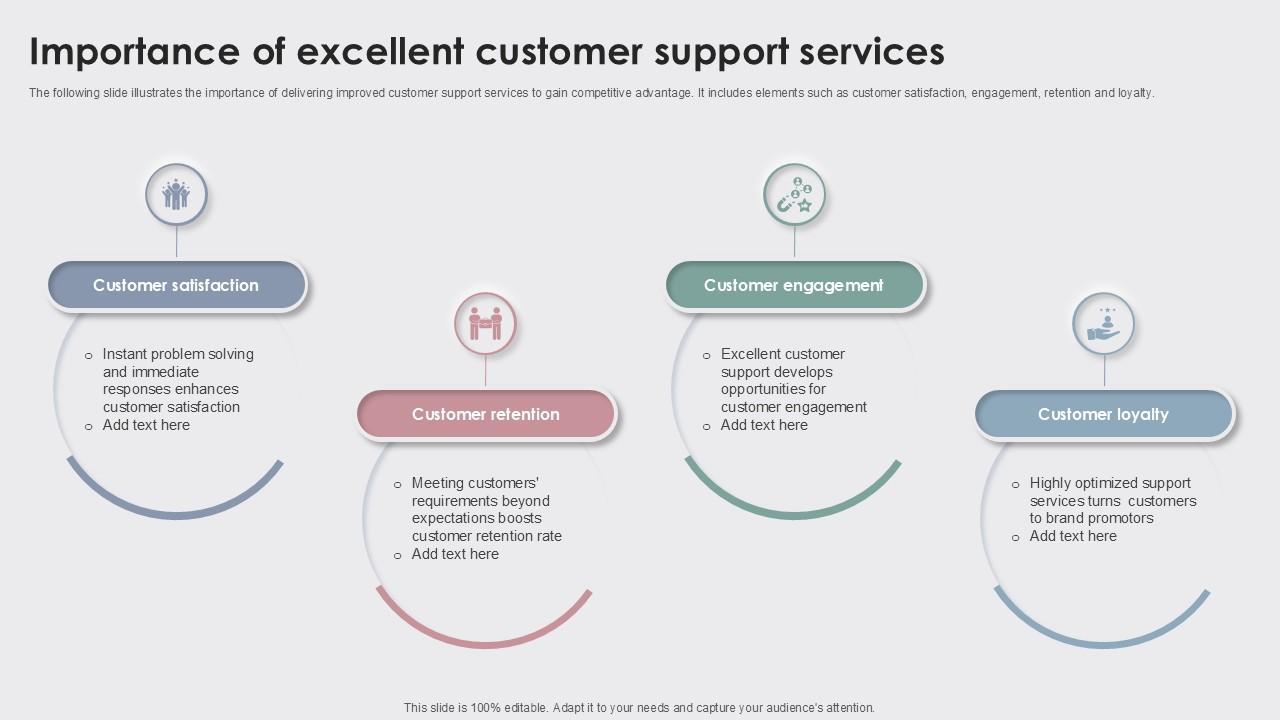 Importance of excellent customer support services

The following slide illustrates the importance of delivering improved customer support services to gain competitive advantage. It includes elements such as customer satisfaction, engagement, retention and loyalty.

Customer satisfaction

o Instant problem solving and immediate responses enhances customer satisfaction
o Add text here

Customer retention

o Meeting customers' requirements beyond expectations boosts customer retention rate
o Add text here

Customer engagement

o Excellent customer support develops opportunities for customer engagement
o Add text here

Customer loyalty

o Highly optimized support services turns customers to brand promotors
o Add text here

This slide is 100% editable. Adapt it to your needs and capture your audience's attention.